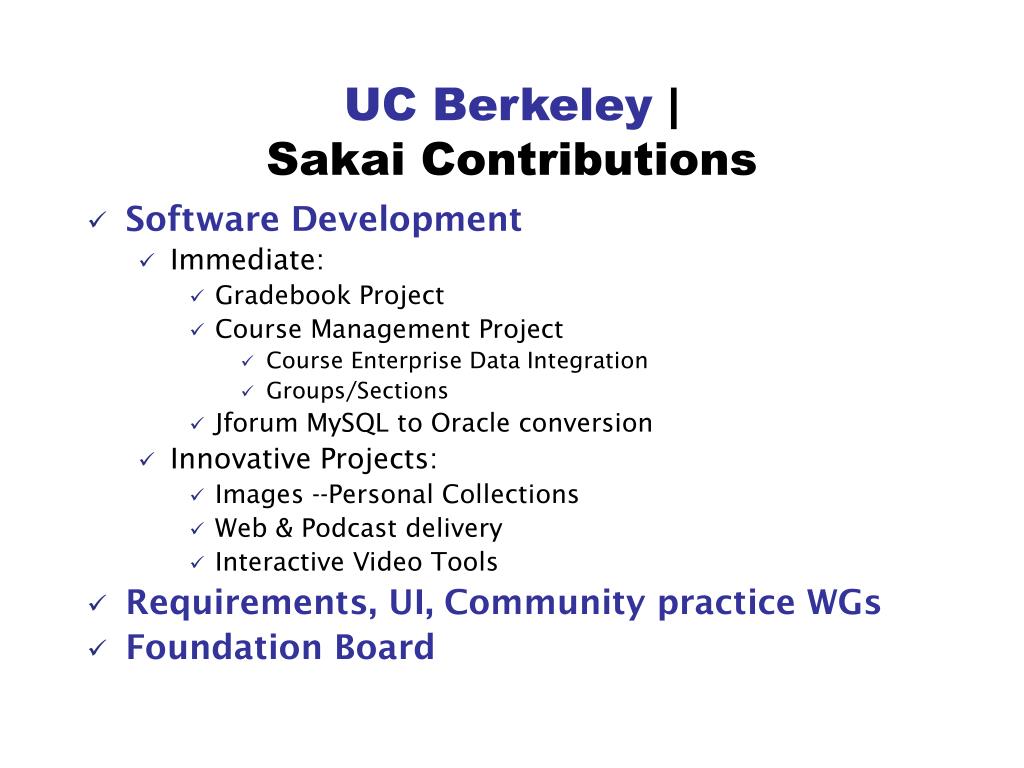 UC Berkeley |
Sakai Contributions

✓ Software Development
✓ Immediate:
✓ Gradebook Project
✓ Course Management Project
✓ Course Enterprise Data Integration
✓ Groups/Sections
✓ Jforum MySQL to Oracle conversion
✓ Innovative Projects:
✓ Images --Personal Collections
✓ Web & Podcast delivery
✓ Interactive Video Tools
✓ Requirements, UI, Community practice WGs
✓ Foundation Board